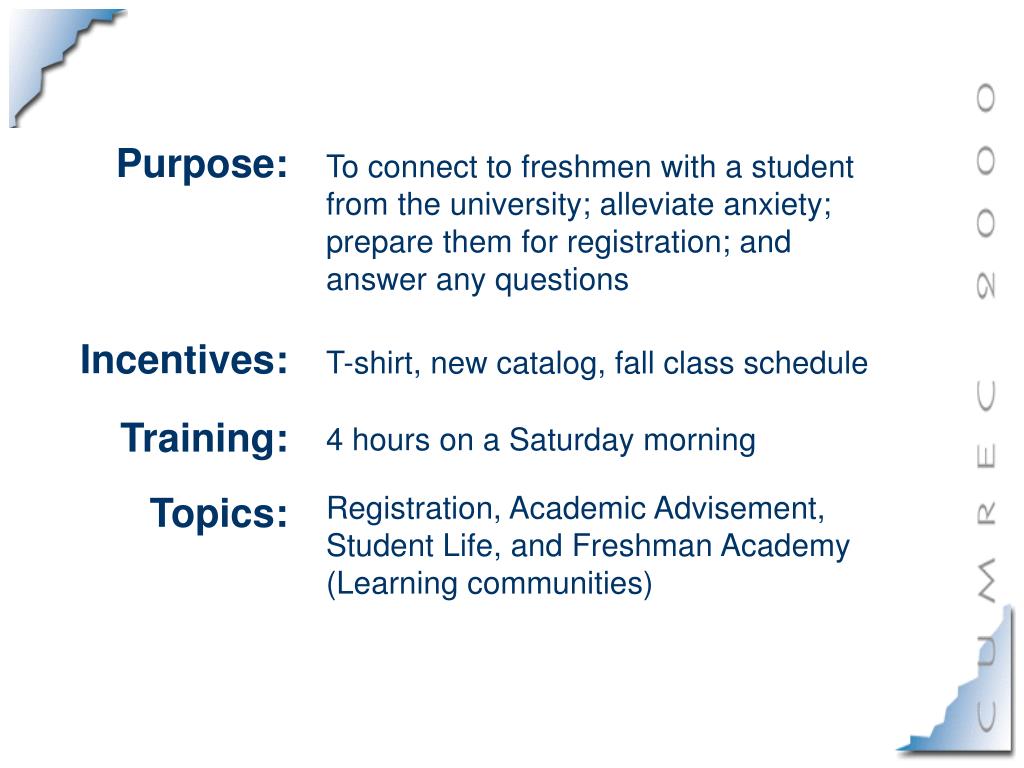 Purpose: To connect to freshmen with a student from the university; alleviate anxiety; prepare them for registration; and answer any questions

Incentives: T-shirt, new catalog, fall class schedule

Training: 4 hours on a Saturday morning

Topics: Registration, Academic Advisement, Student Life, and Freshman Academy (Learning communities)

CUMREC 2000